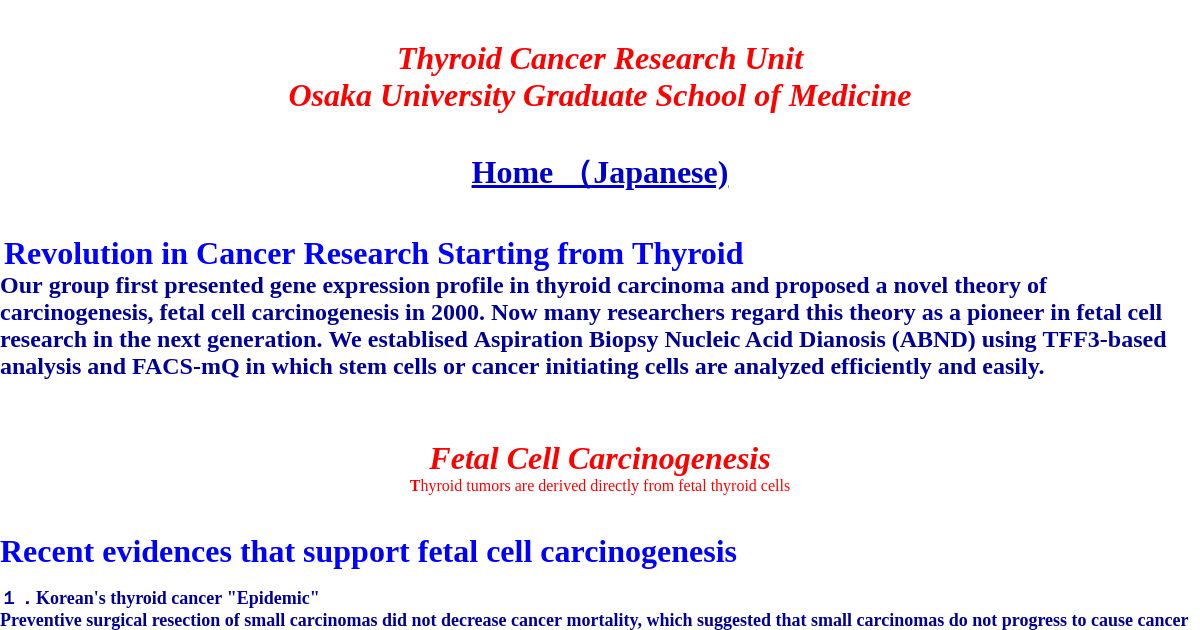 Thyroid Cancer Research Unit
Osaka University Graduate School of Medicine

Home （Japanese)

Revolution in Cancer Research Starting from Thyroid
Our group first presented gene expression profile in thyroid carcinoma and proposed a novel theory of carcinogenesis, fetal cell carcinogenesis in 2000. Now many researchers regard this theory as a pioneer in fetal cell research in the next generation. We establised Aspiration Biopsy Nucleic Acid Dianosis (ABND) using TFF3-based analysis and FACS-mQ in which stem cells or cancer initiating cells are analyzed efficiently and easily.

Fetal Cell Carcinogenesis
Thyroid tumors are derived directly from fetal thyroid cells

Recent evidences that support fetal cell carcinogenesis

１．Korean's thyroid cancer "Epidemic"
Preventive surgical resection of small carcinomas did not decrease cancer mortality, which suggested that small carcinomas do not progress to cause cancer